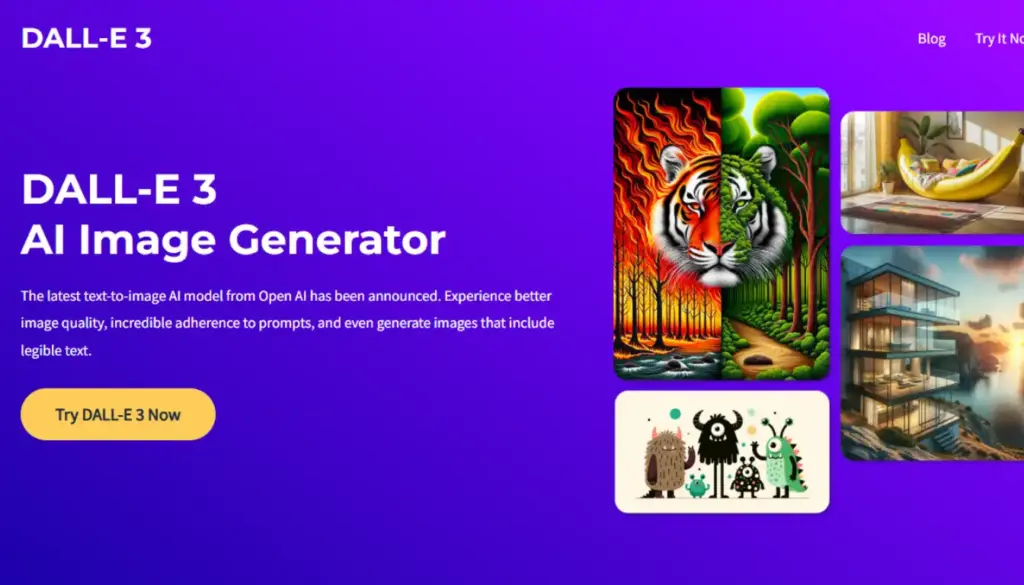 DALL-E 3

Blog Try It No

DALL-E 3
AI Image Generator

The latest text-to-image AI model from Open AI has been announced. Experience better image quality, incredible adherence to prompts, and even generate images that include legible text.

Try DALL-E 3 Now